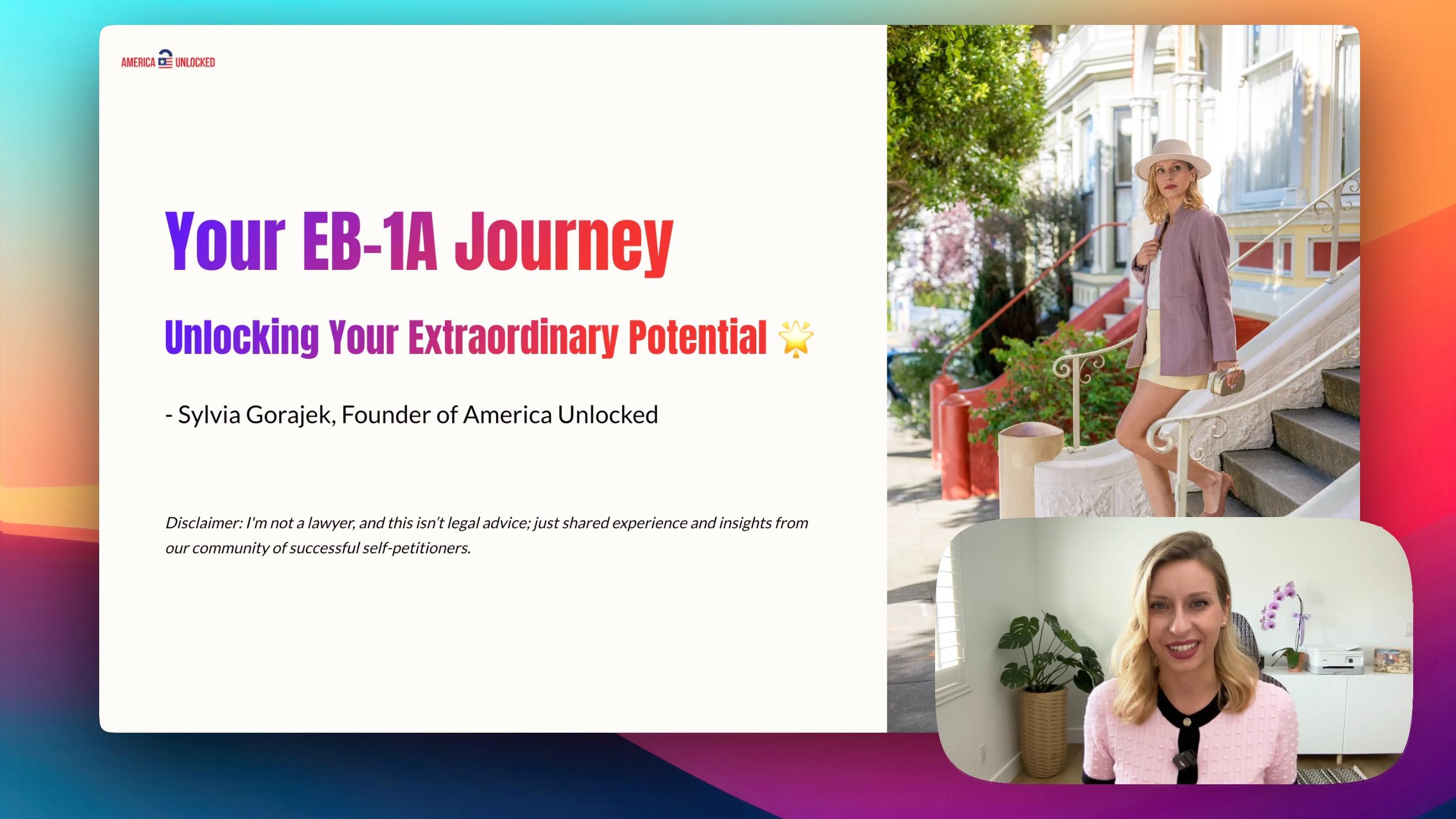 AMERICA UNLOCKED

Your EB-1A Journey

Unlocking Your Extraordinary Potential 🌟

- Sylvia Gorajek, Founder of America Unlocked

Disclaimer: I'm not a lawyer, and this isn't legal advice; just shared experience and insights from our community of successful self-petitioners.